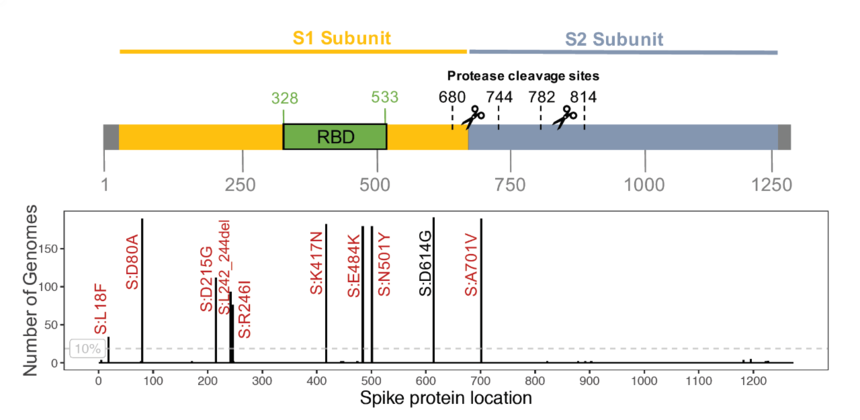 S1 Subunit

S2 Subunit

Protease cleavage sites

328

533

680

744

782

814

RBD

1

250

500

750

1000

1250

Number of Genomes

150

100

50

0

10%

S:L18F

S:D80A

S:D215G

S:L242_244del

S:R246I

S:K417N

S:E484K

S:N501Y

S:D614G

S:A701V

0 100 200 300 400 500 600 700 800 900 1000 1100 1200

Spike protein location